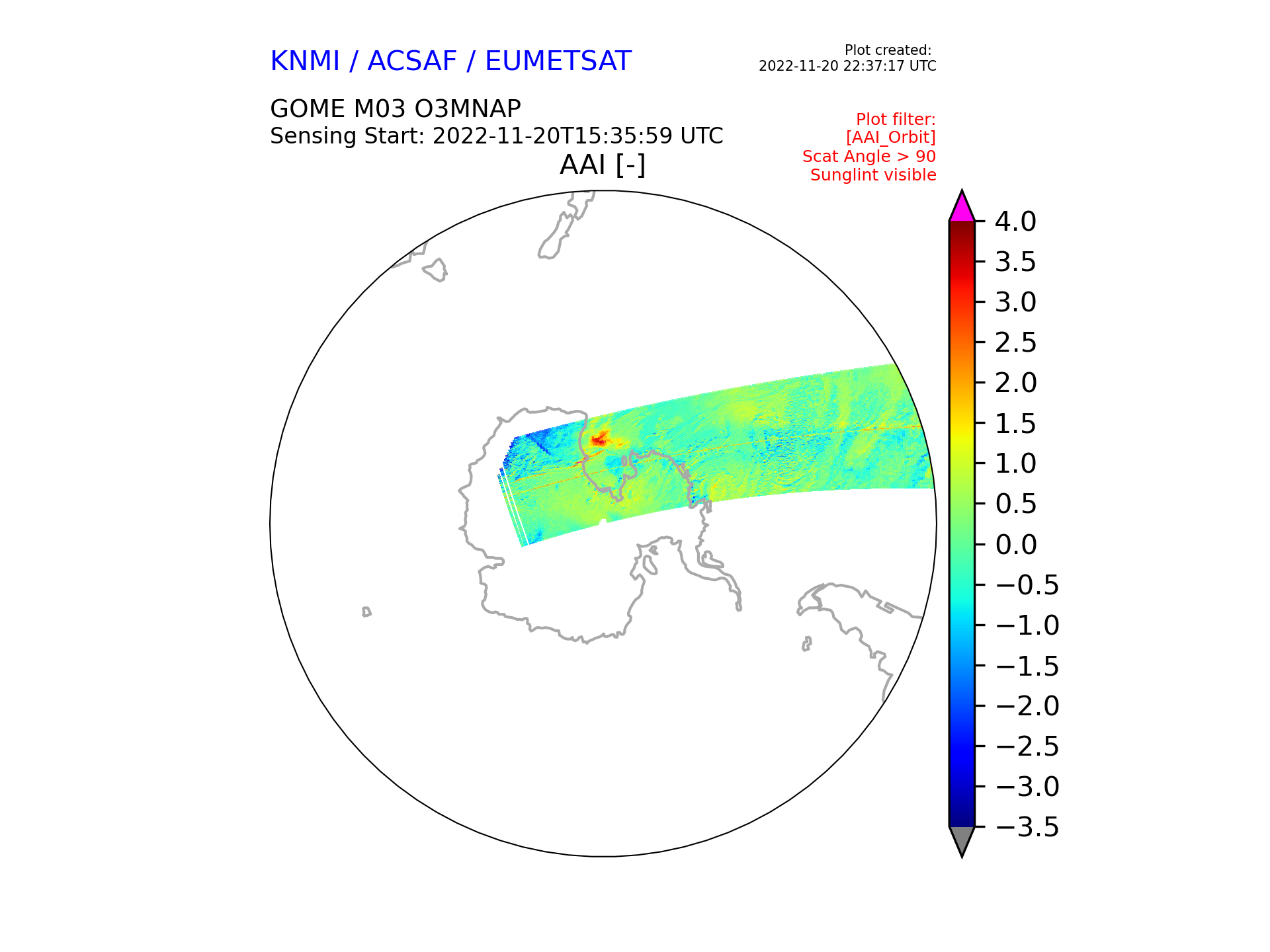 KNMI / ACSAF / EUMETSAT

Plot created:
2022-11-20 22:37:17 UTC

GOME M03 O3MNAP
Sensing Start: 2022-11-20T15:35:59 UTC

Plot filter:
[AAI_Orbit]
Scat Angle > 90
Sunglint visible

AAI [-]

4.0
3.5
3.0
2.5
2.0
1.5
1.0
0.5
0.0
−0.5
−1.0
−1.5
−2.0
−2.5
−3.0
−3.5